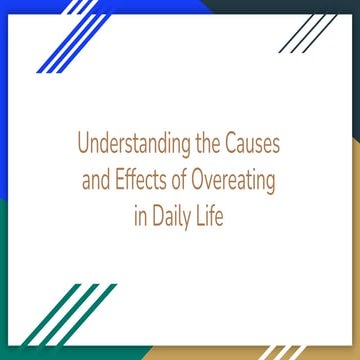 Understanding the Causes and Effects of Overeating in Daily Life